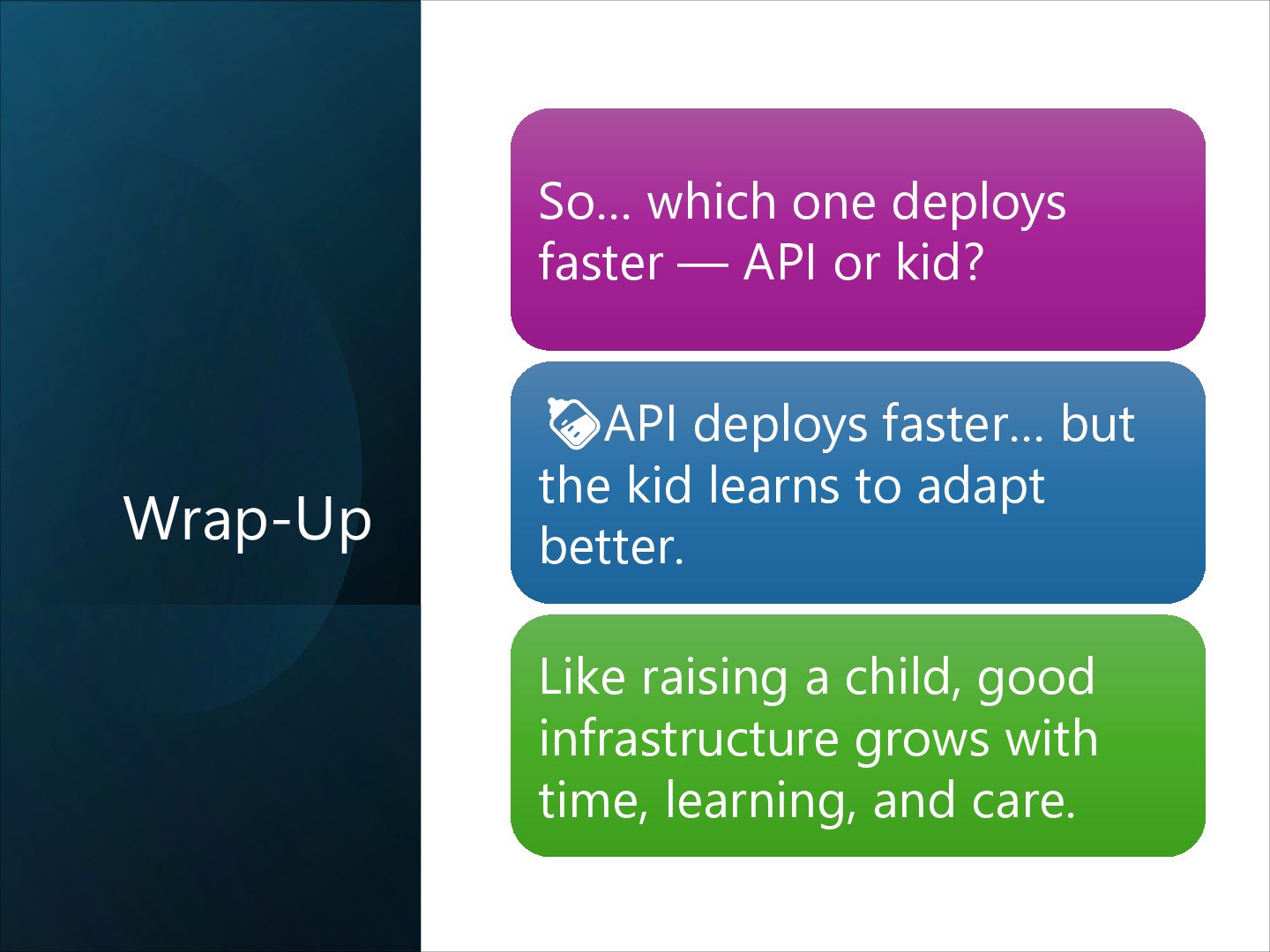 Wrap-Up

So... which one deploys faster — API or kid?

🍼API deploys faster... but the kid learns to adapt better.

Like raising a child, good infrastructure grows with time, learning, and care.